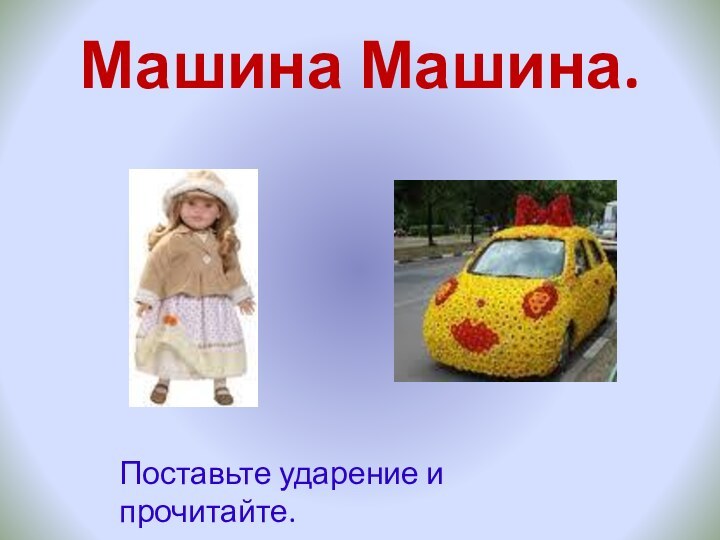 Машина Машина.

Поставьте ударение и прочитайте.